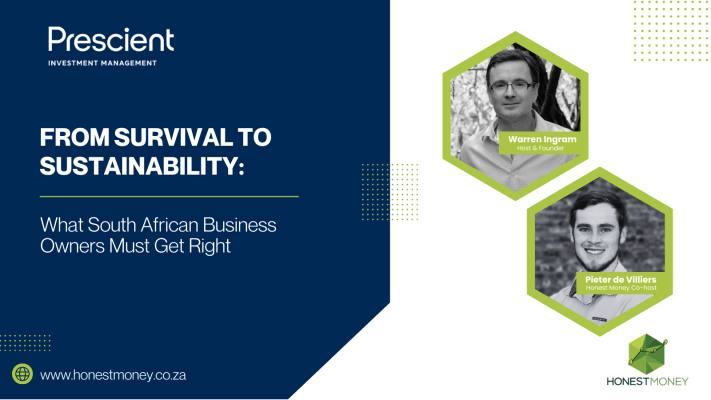 Prescient
INVESTMENT MANAGEMENT

FROM SURVIVAL TO SUSTAINABILITY:

What South African Business Owners Must Get Right

www.honestmoney.co.za

Warren Ingram
Host & Founder

Pieter de Villiers
Honest Money Co-host

HONESTMONEY